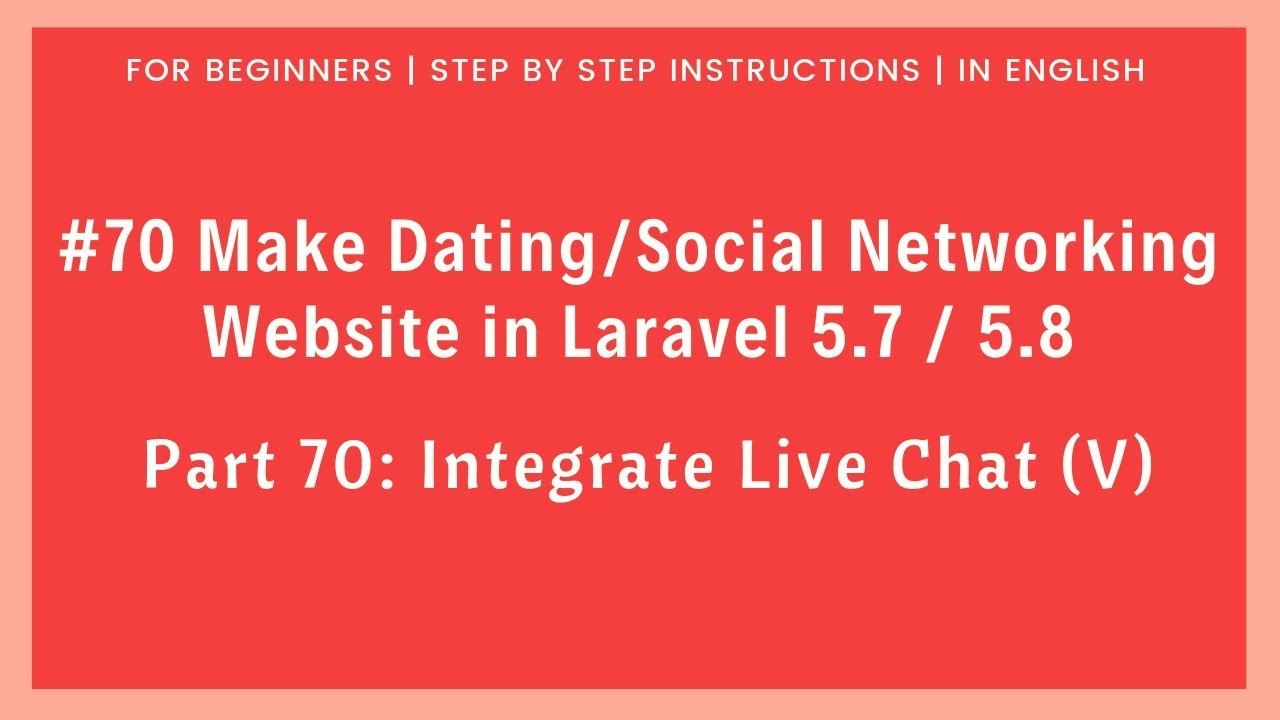 FOR BEGINNERS | STEP BY STEP INSTRUCTIONS | IN ENGLISH

#70 Make Dating/Social Networking Website in Laravel 5.7 / 5.8

Part 70: Integrate Live Chat (V)